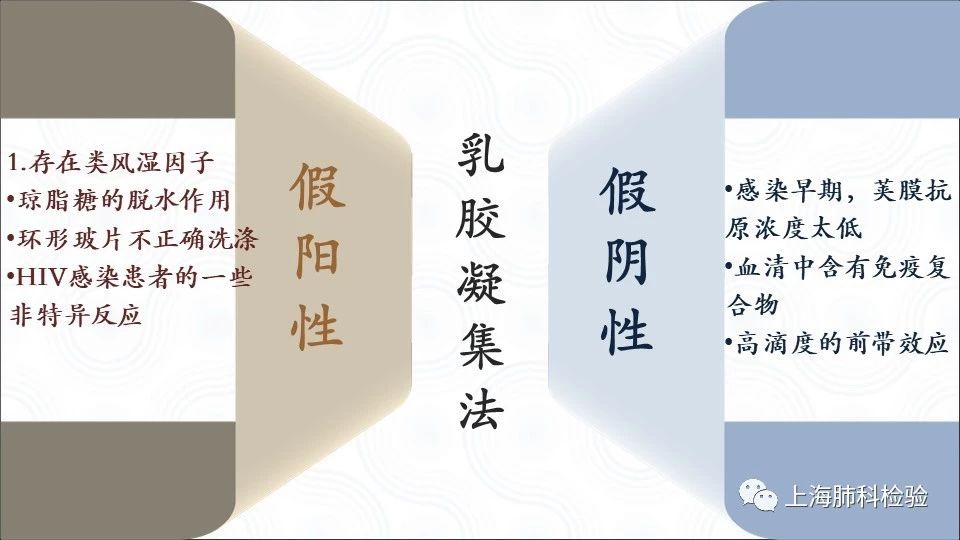 1.存在类风湿因子
•琼脂糖的脱水作用
•环形玻片不正确洗涤
•HIV感染患者的一些非特异反应

假阳性

乳胶凝集法

假阴性

•感染早期，荚膜抗原浓度太低
•血清中含有免疫复合物
•高滴度的前带效应

上海肺科检验